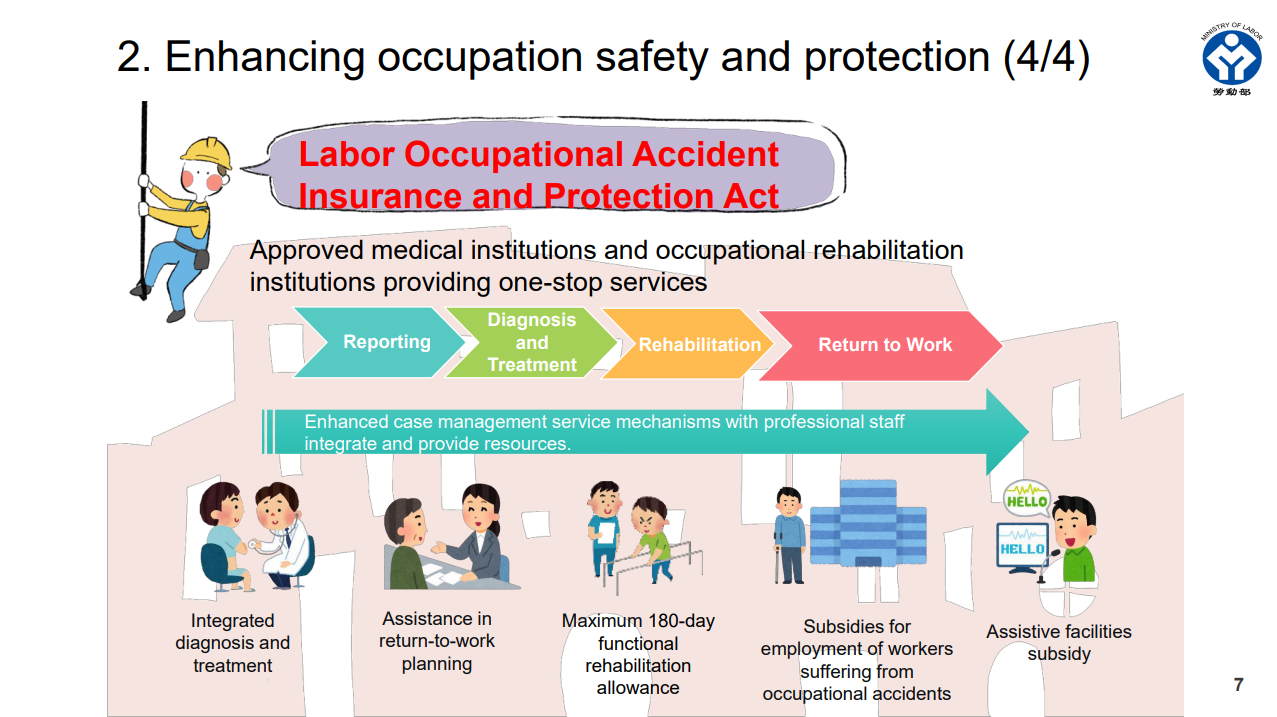 2. Enhancing occupation safety and protection (4/4)

MINISTRY OF LABOR
勞動部

Labor Occupational Accident Insurance and Protection Act

Approved medical institutions and occupational rehabilitation institutions providing one-stop services

Reporting

Diagnosis and Treatment

Rehabilitation

Return to Work

Enhanced case management service mechanisms with professional staff integrate and provide resources.

HELLO

HELLO

Integrated diagnosis and treatment

Assistance in return-to-work planning

Maximum 180-day functional rehabilitation allowance

Subsidies for employment of workers suffering from occupational accidents

Assistive facilities subsidy

7